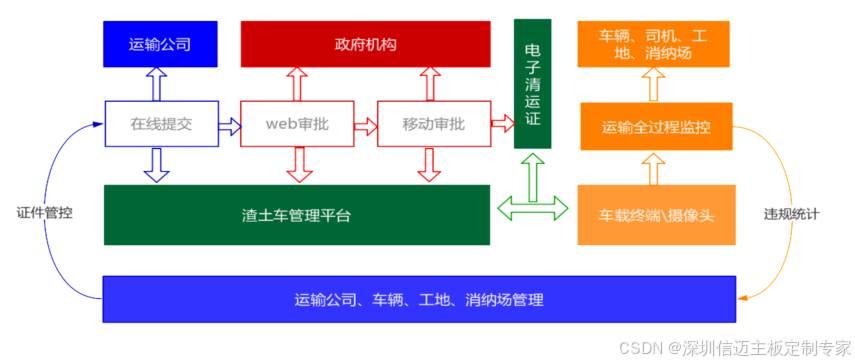 运输公司

政府机构

电子清运证

车辆、司机、工地、消纳场

在线提交

web审批

移动审批

运输全过程监控

证件管控

渣土车管理平台

车载终端\摄像头

违规统计

运输公司、车辆、工地、消纳场管理

CSDN @深圳信迈主板定制专家